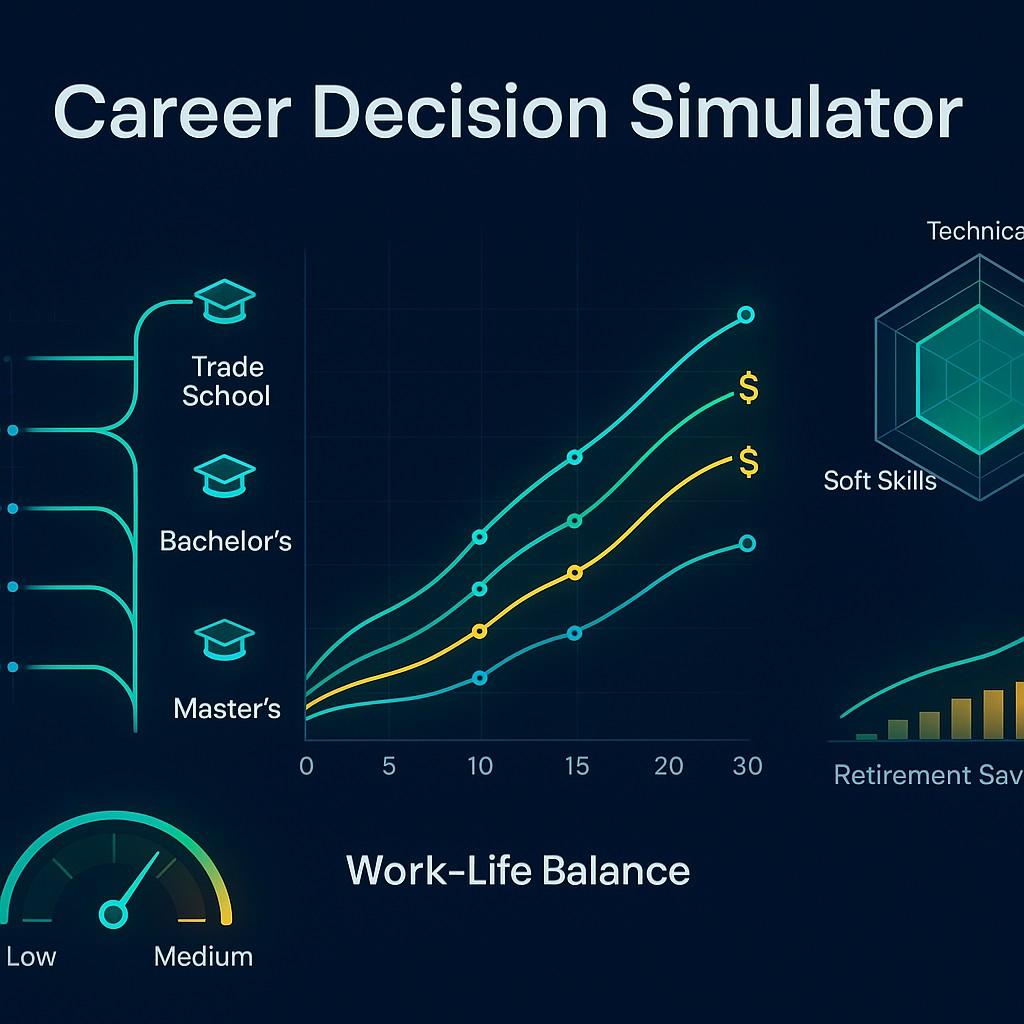 Career Decision Simulator

Trade School

Bachelor's

Master's

$

$

0 5 10 15 20 30

Technica

Soft Skills

Retirement Sav

Work-Life Balance

Low Medium